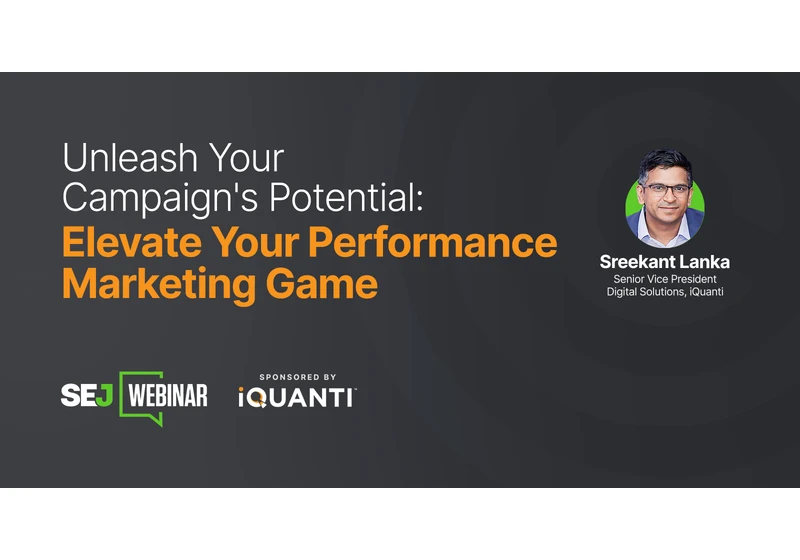 Unleash Your Campaign's Potential: Elevate Your Performance Marketing Game

Sreekant Lanka
Senior Vice President
Digital Solutions, iQuanti

SEJ WEBINAR

SPONSORED BY
iQUANTI